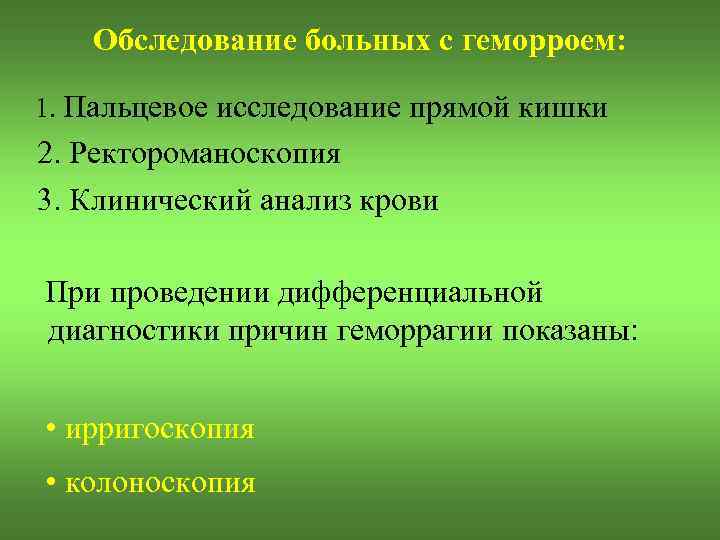 Обследование больных с геморроем:

1. Пальцевое исследование прямой кишки
2. Ректороманоскопия
3. Клинический анализ крови

При проведении дифференциальной диагностики причин геморрагии показаны:

• ирригоскопия
• колоноскопия